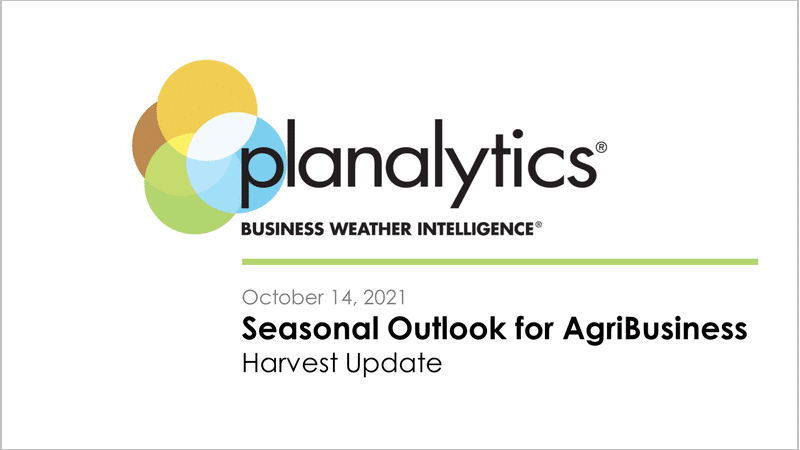 planalytics®
BUSINESS WEATHER INTELLIGENCE®

October 14, 2021
Seasonal Outlook for AgriBusiness
Harvest Update